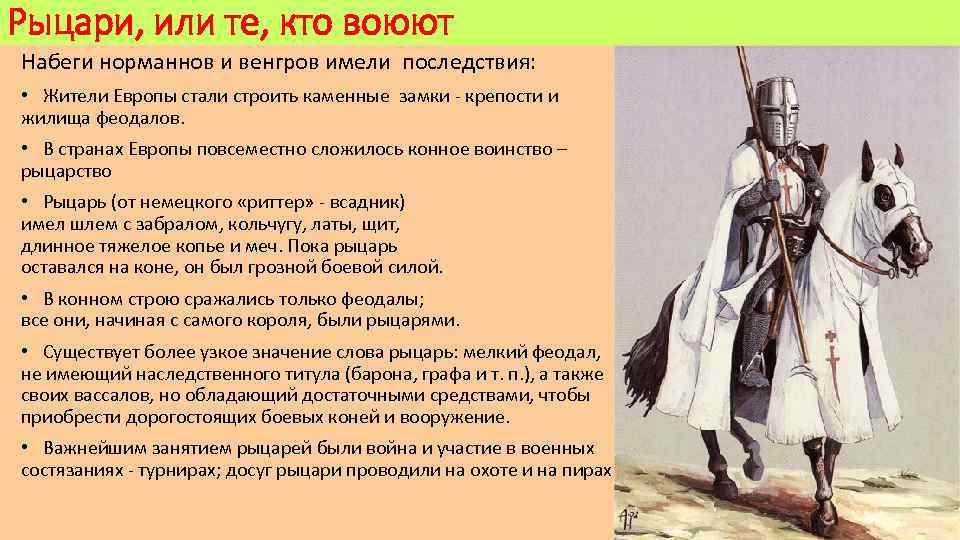 Рыцари, или те, кто воюют

Набеги норманнов и венгров имели последствия:

• Жители Европы стали строить каменные замки - крепости и жилища феодалов.

• В странах Европы повсеместно сложилось конное воинство – рыцарство

• Рыцарь (от немецкого «риттер» - всадник) имел шлем с забралом, кольчугу, латы, щит, длинное тяжелое копье и меч. Пока рыцарь оставался на коне, он был грозной боевой силой.

• В конном строю сражались только феодалы; все они, начиная с самого короля, были рыцарями.

• Существует более узкое значение слова рыцарь: мелкий феодал, не имеющий наследственного титула (барона, графа и т. п.), а также своих вассалов, но обладающий достаточными средствами, чтобы приобрести дорогостоящих боевых коней и вооружение.

• Важнейшим занятием рыцарей были война и участие в военных состязаниях - турнирах; досуг рыцари проводили на охоте и на пирах